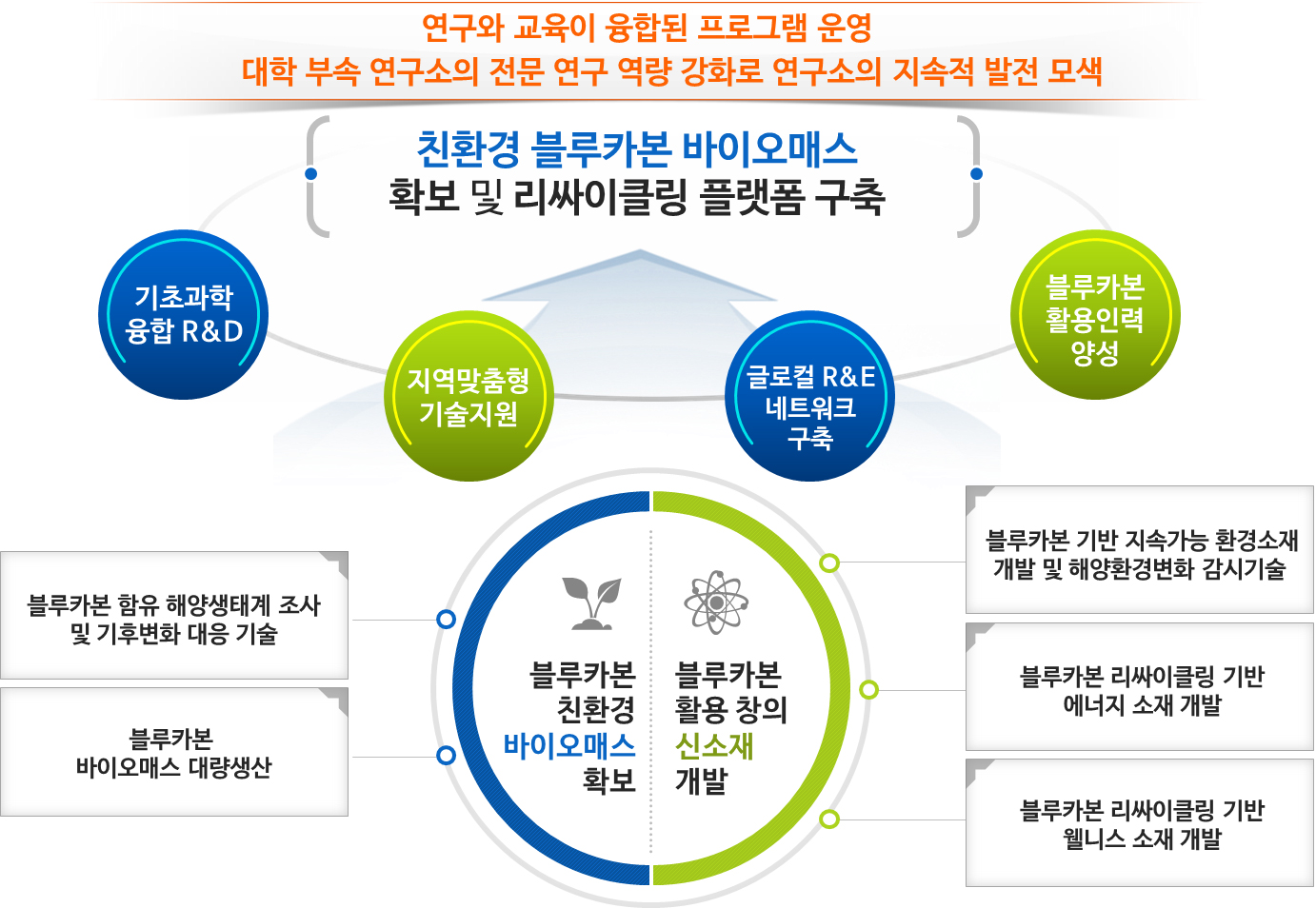 연구와 교육이 융합된 프로그램 운영
대학 부속 연구소의 전문 연구 역량 강화로 연구소의 지속적 발전 모색

친환경 블루카본 바이오매스
확보 및 리싸이클링 플랫폼 구축

기초과학
융합 R&D

지역맞춤형
기술지원

글로컬 R&E
네트워크
구축

블루카본
활용인력
양성

블루카본 함유 해양생태계 조사
및 기후변화 대응 기술

블루카본
바이오매스 대량생산

블루카본
친환경
바이오매스
확보

블루카본
활용 창의
신소재
개발

블루카본 기반 지속가능 환경소재
개발 및 해양환경변화 감시기술

블루카본 리싸이클링 기반
에너지 소재 개발

블루카본 리싸이클링 기반
웰니스 소재 개발